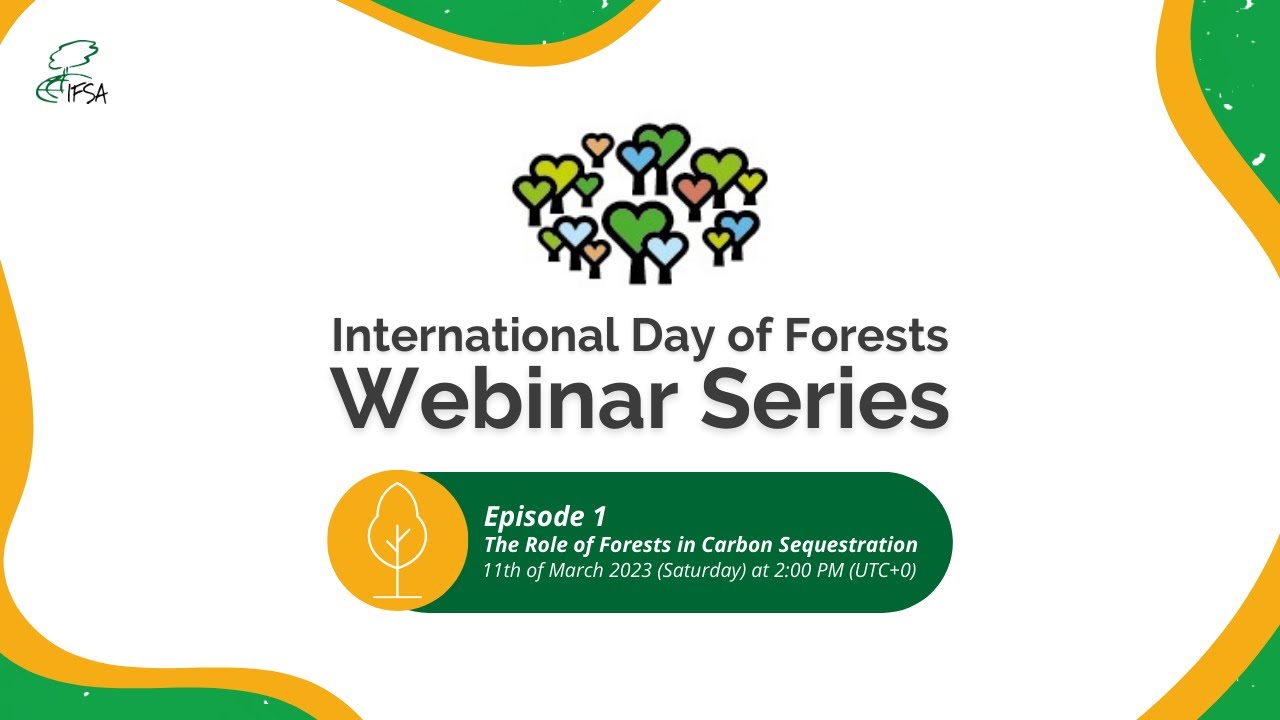 IFSA

International Day of Forests
Webinar Series

Episode 1
The Role of Forests in Carbon Sequestration
11th of March 2023 (Saturday) at 2:00 PM (UTC+0)